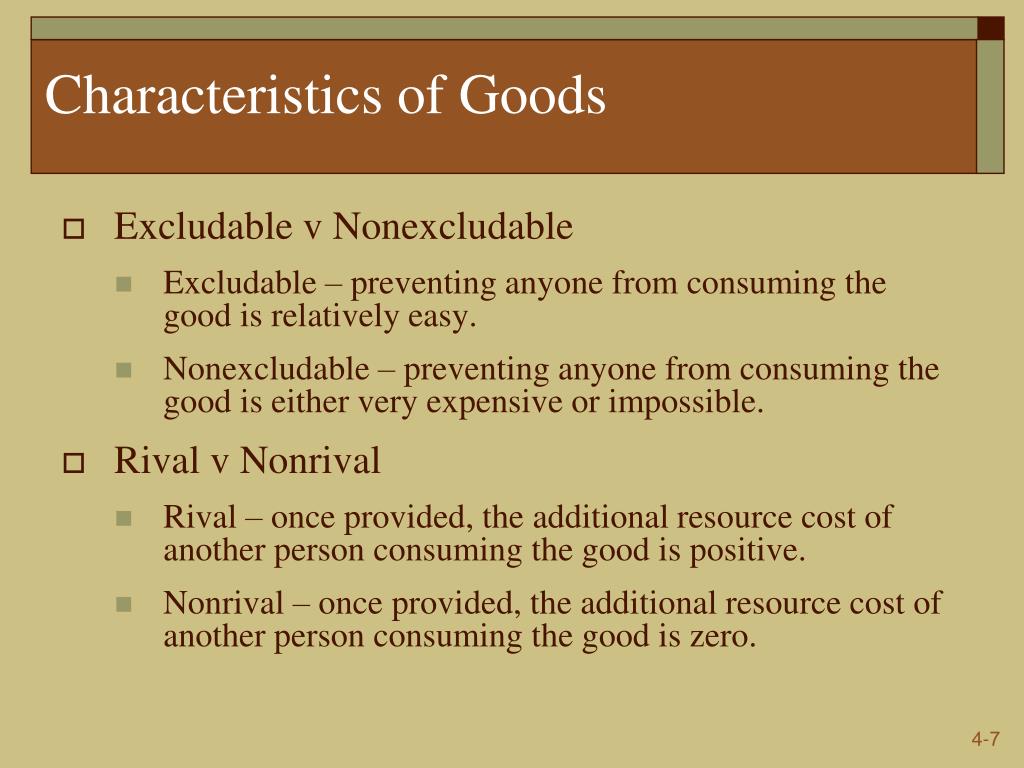 Characteristics of Goods

Excludable v Nonexcludable

Excludable – preventing anyone from consuming the good is relatively easy.

Nonexcludable – preventing anyone from consuming the good is either very expensive or impossible.

Rival v Nonrival

Rival – once provided, the additional resource cost of another person consuming the good is positive.

Nonrival – once provided, the additional resource cost of another person consuming the good is zero.

4-7